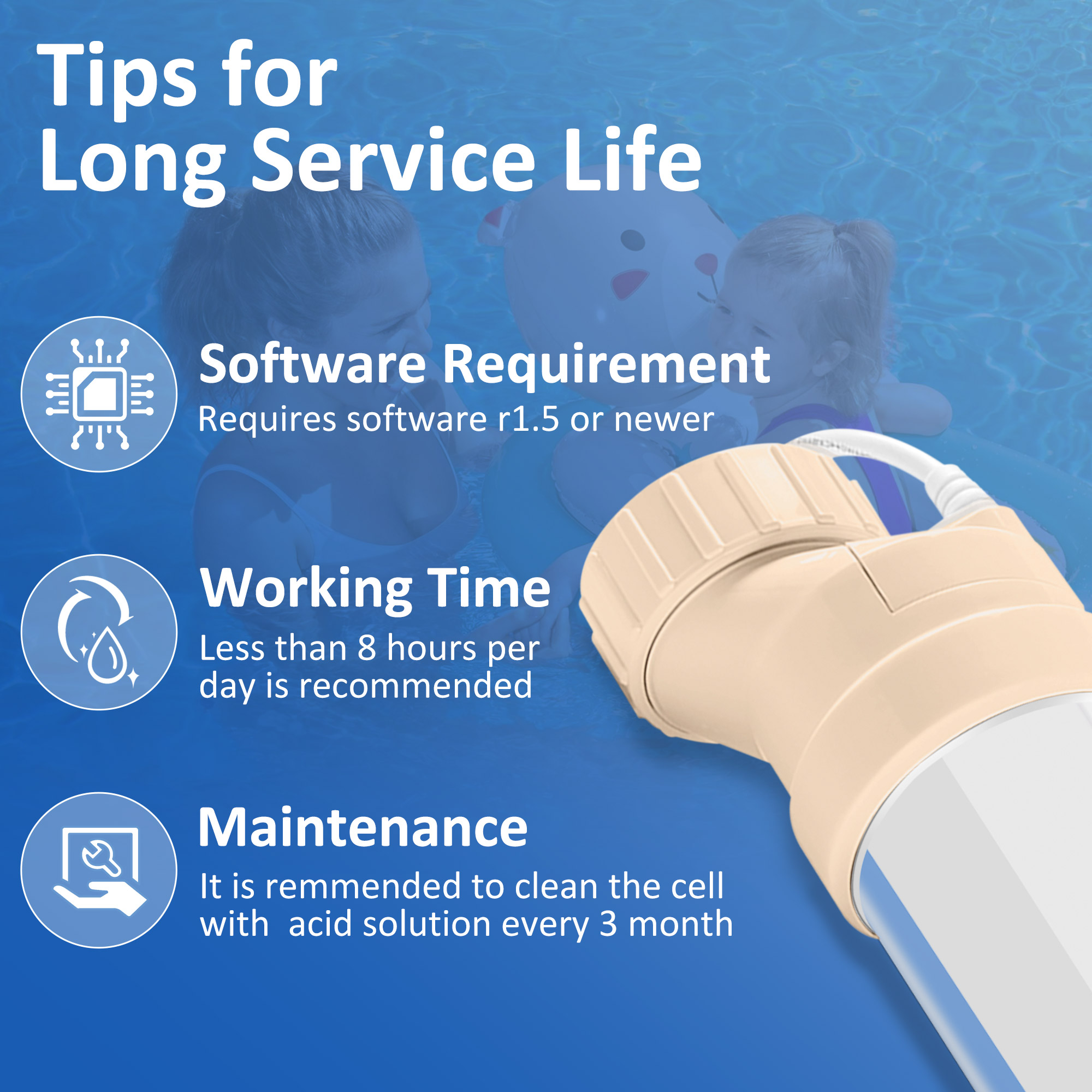 Tips for
Long Service Life

Software Requirement
Requires software r1.5 or newer

Working Time
Less than 8 hours per day is recommended

Maintenance
It is remmended to clean the cell with  acid solution every 3 month